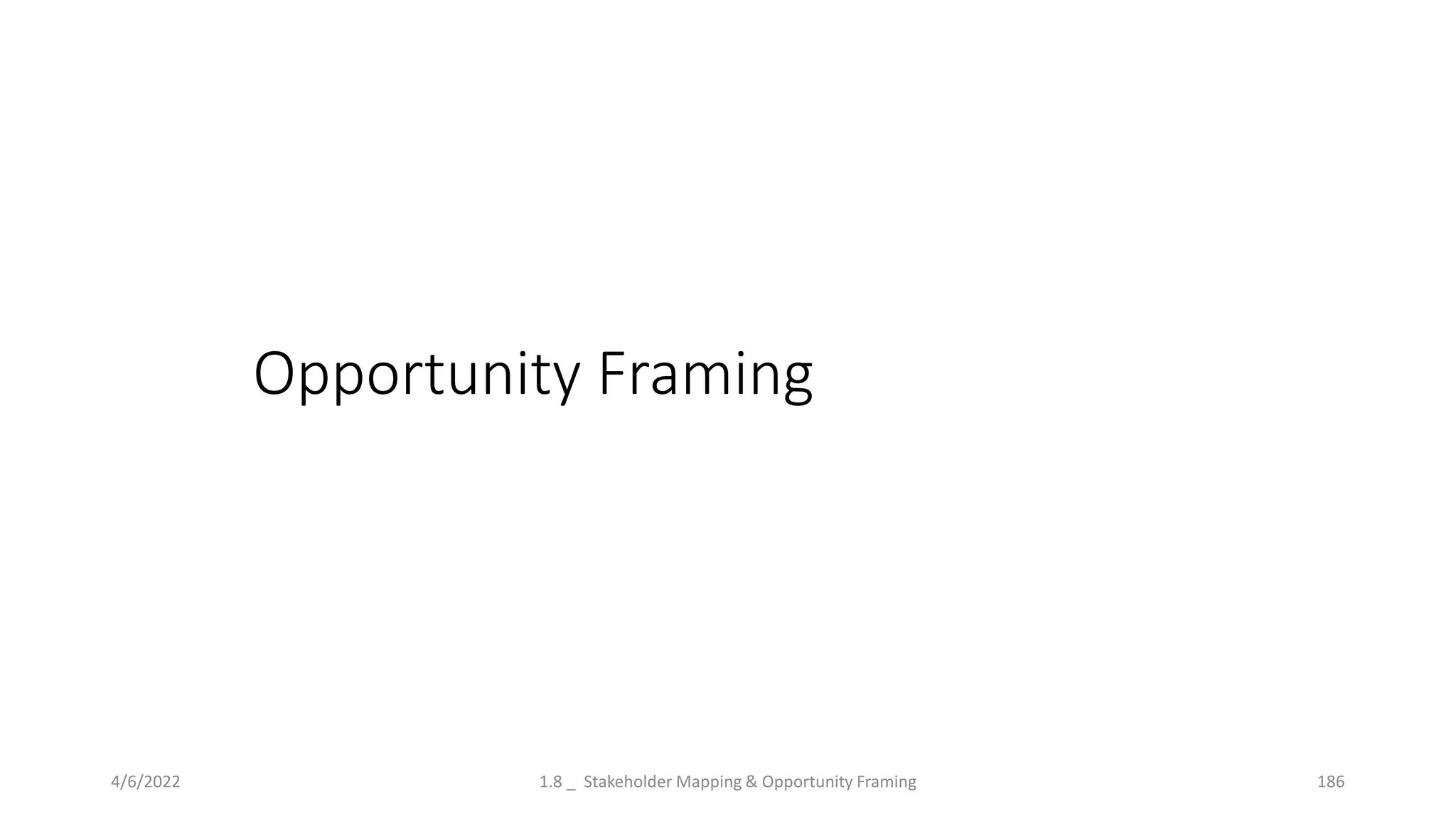 Opportunity Framing

4/6/2022

1.8 _ Stakeholder Mapping & Opportunity Framing

186